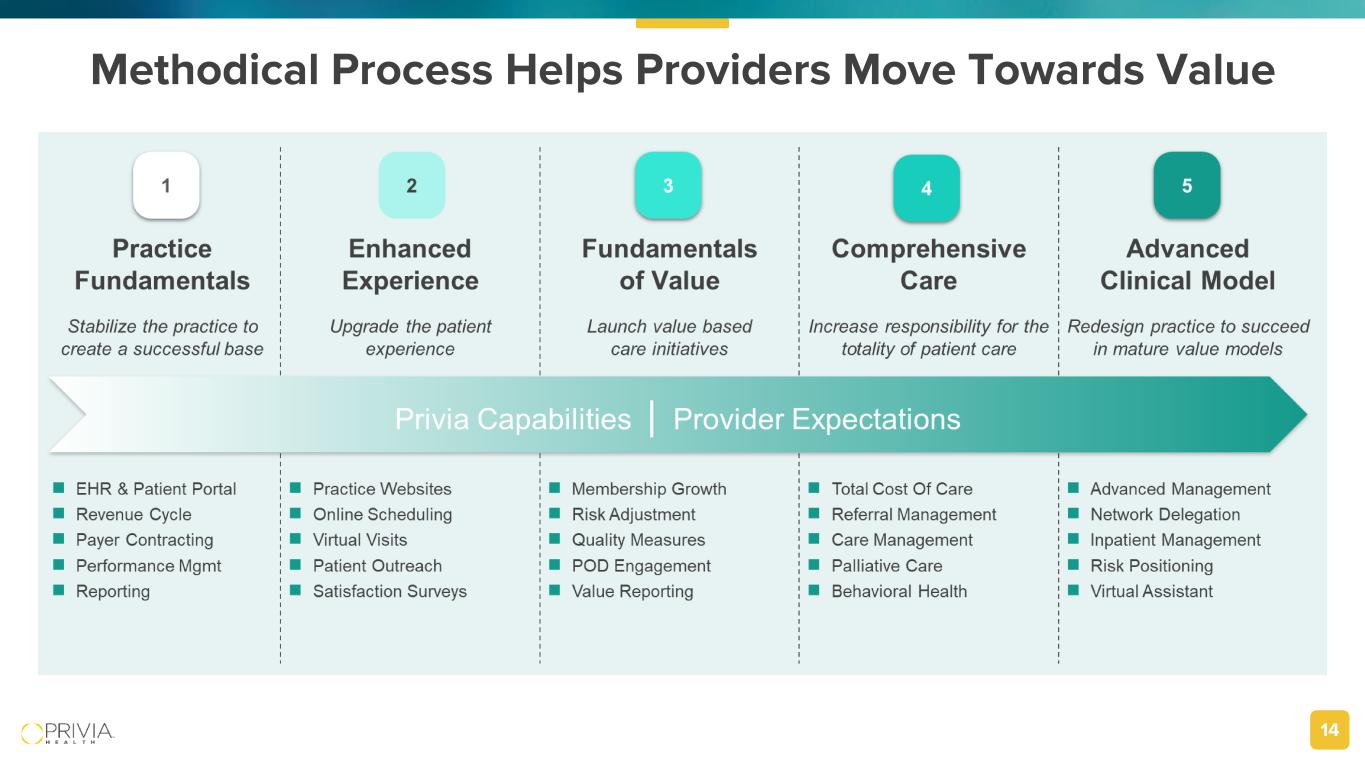 Methodical Process Helps Providers Move Towards Value

1

Practice Fundamentals

Stabilize the practice to create a successful base

- EHR & Patient Portal
- Revenue Cycle
- Payer Contracting
- Performance Mgmt
- Reporting

2

Enhanced Experience

Upgrade the patient experience

- Practice Websites
- Online Scheduling
- Virtual Visits
- Patient Outreach
- Satisfaction Surveys

3

Fundamentals of Value

Launch value based care initiatives

- Membership Growth
- Risk Adjustment
- Quality Measures
- POD Engagement
- Value Reporting

4

Comprehensive Care

Increase responsibility for the totality of patient care

- Total Cost Of Care
- Referral Management
- Care Management
- Palliative Care
- Behavioral Health

5

Advanced Clinical Model

Redesign practice to succeed in mature value models

- Advanced Management
- Network Delegation
- Inpatient Management
- Risk Positioning
- Virtual Assistant

Privia Capabilities | Provider Expectations

PRIVIA HEALTH

14